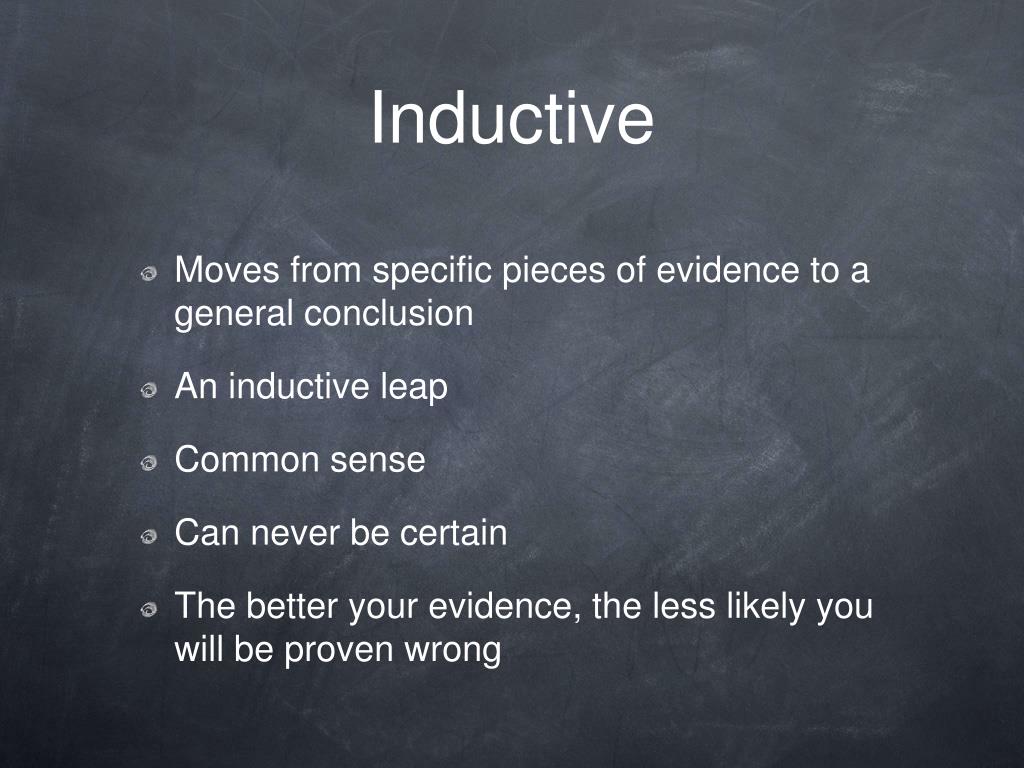 Inductive

Moves from specific pieces of evidence to a general conclusion

An inductive leap

Common sense

Can never be certain

The better your evidence, the less likely you will be proven wrong